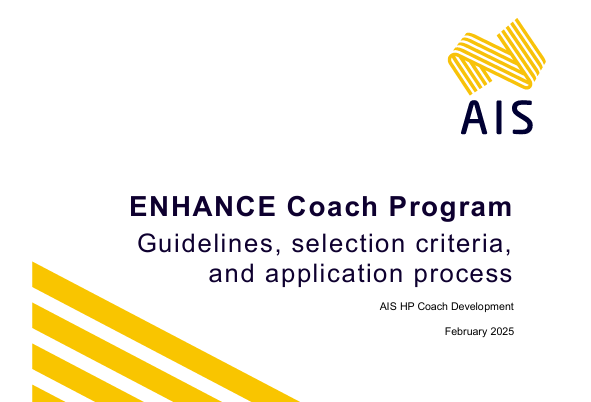 AIS

ENHANCE Coach Program
Guidelines, selection criteria, and application process

AIS HP Coach Development

February 2025